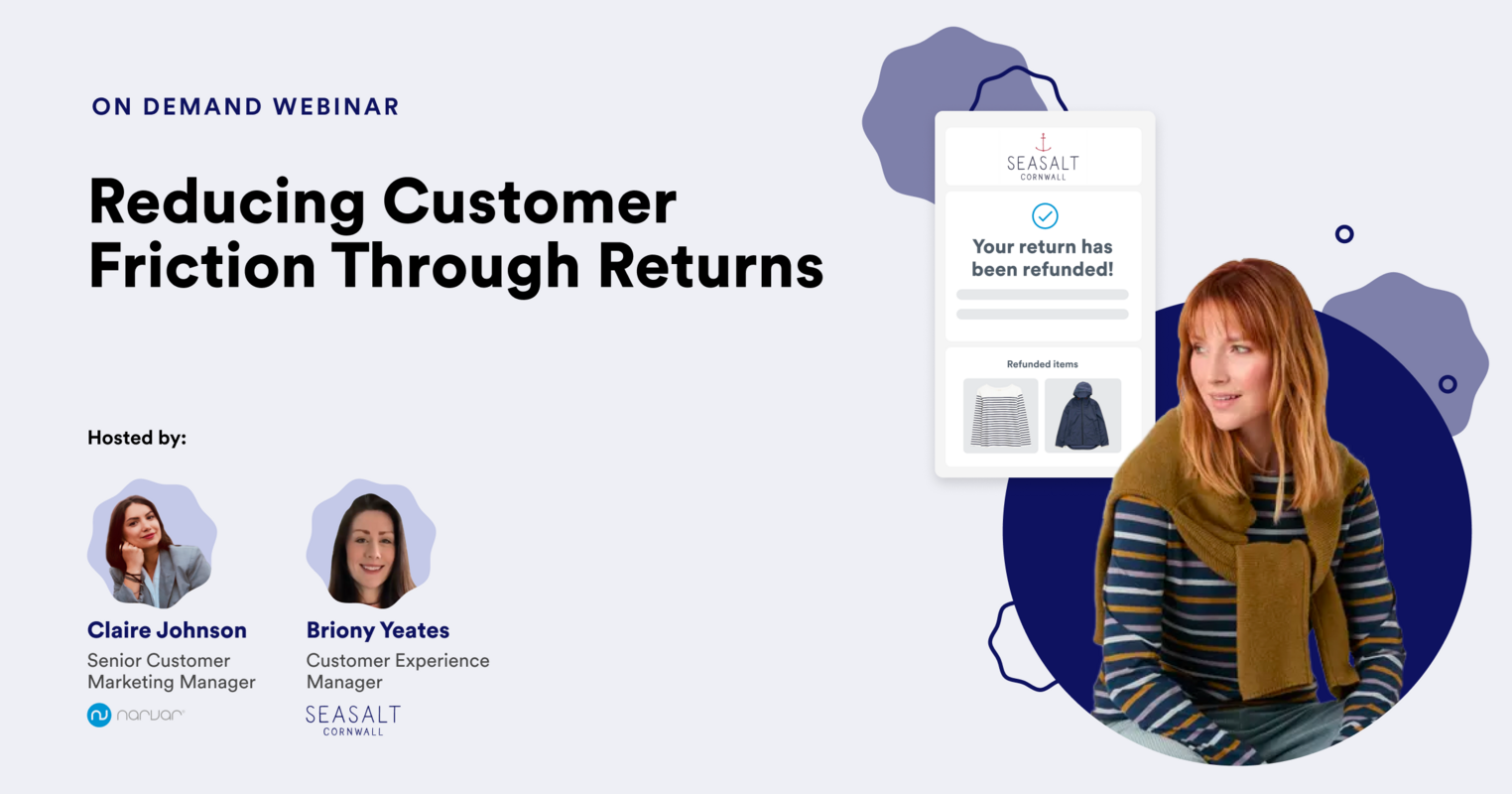 ON DEMAND WEBINAR

Reducing Customer Friction Through Returns

Hosted by:

Claire Johnson
Senior Customer Marketing Manager
narvar

Briony Yeates
Customer Experience Manager
SEASALT CORNWALL

SEASALT CORNWALL

Your return has been refunded!

Refunded items